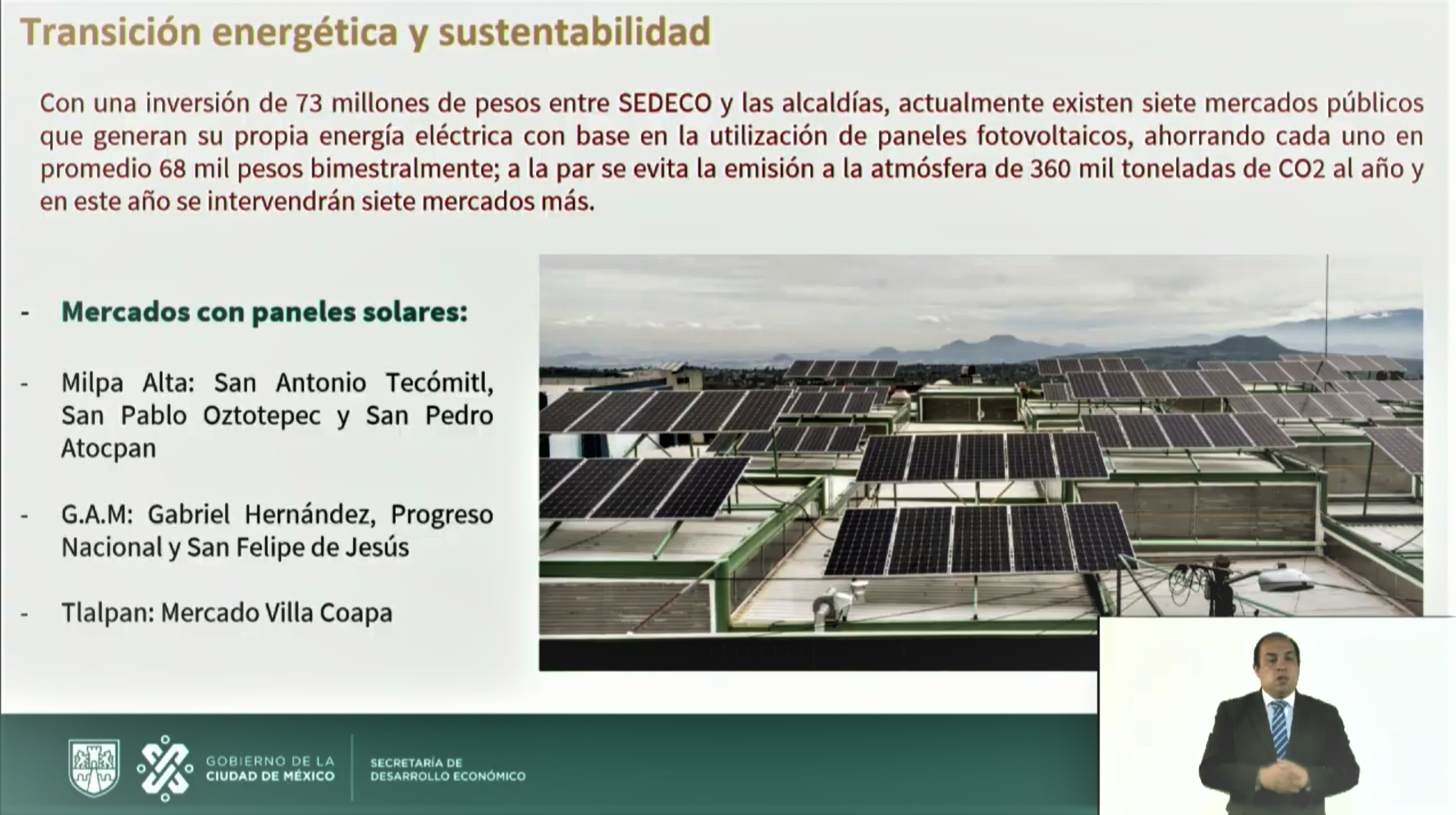 Transición energética y sustentabilidad

Con una inversión de 73 millones de pesos entre SEDECO y las alcaldías, actualmente existen siete mercados públicos que generan su propia energía eléctrica con base en la utilización de paneles fotovoltaicos, ahorrando cada uno en promedio 68 mil pesos bimestralmente; a la par se evita la emisión a la atmósfera de 360 mil toneladas de CO2 al año y en este año se intervendrán siete mercados más.

- Mercados con paneles solares:

- Milpa Alta: San Antonio Tecómitl, San Pablo Oztotepec y San Pedro Atocpan

- G.A.M: Gabriel Hernández, Progreso Nacional y San Felipe de Jesús

- Tlalpan: Mercado Villa Coapa

GOBIERNO DE LA CIUDAD DE MÉXICO

SECRETARÍA DE DESARROLLO ECONÓMICO